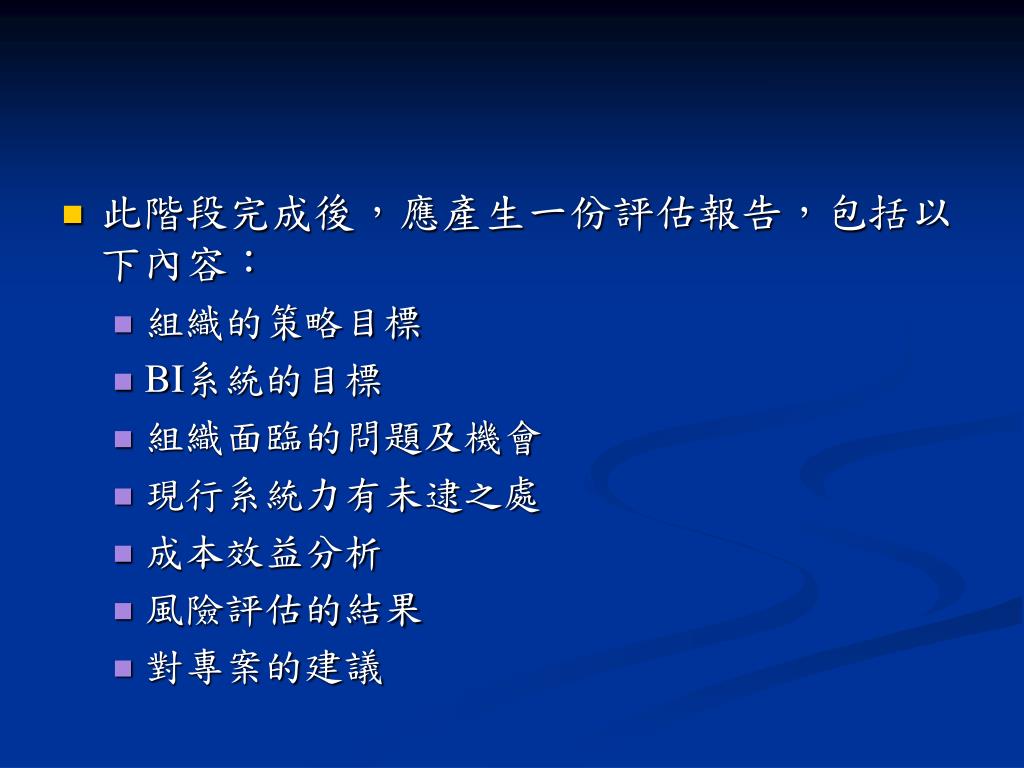 此階段完成後，應產生一份評估報告，包括以下內容：

組織的策略目標
BI系統的目標
組織面臨的問題及機會
現行系統力有未逮之處
成本效益分析
風險評估的結果
對專案的建議